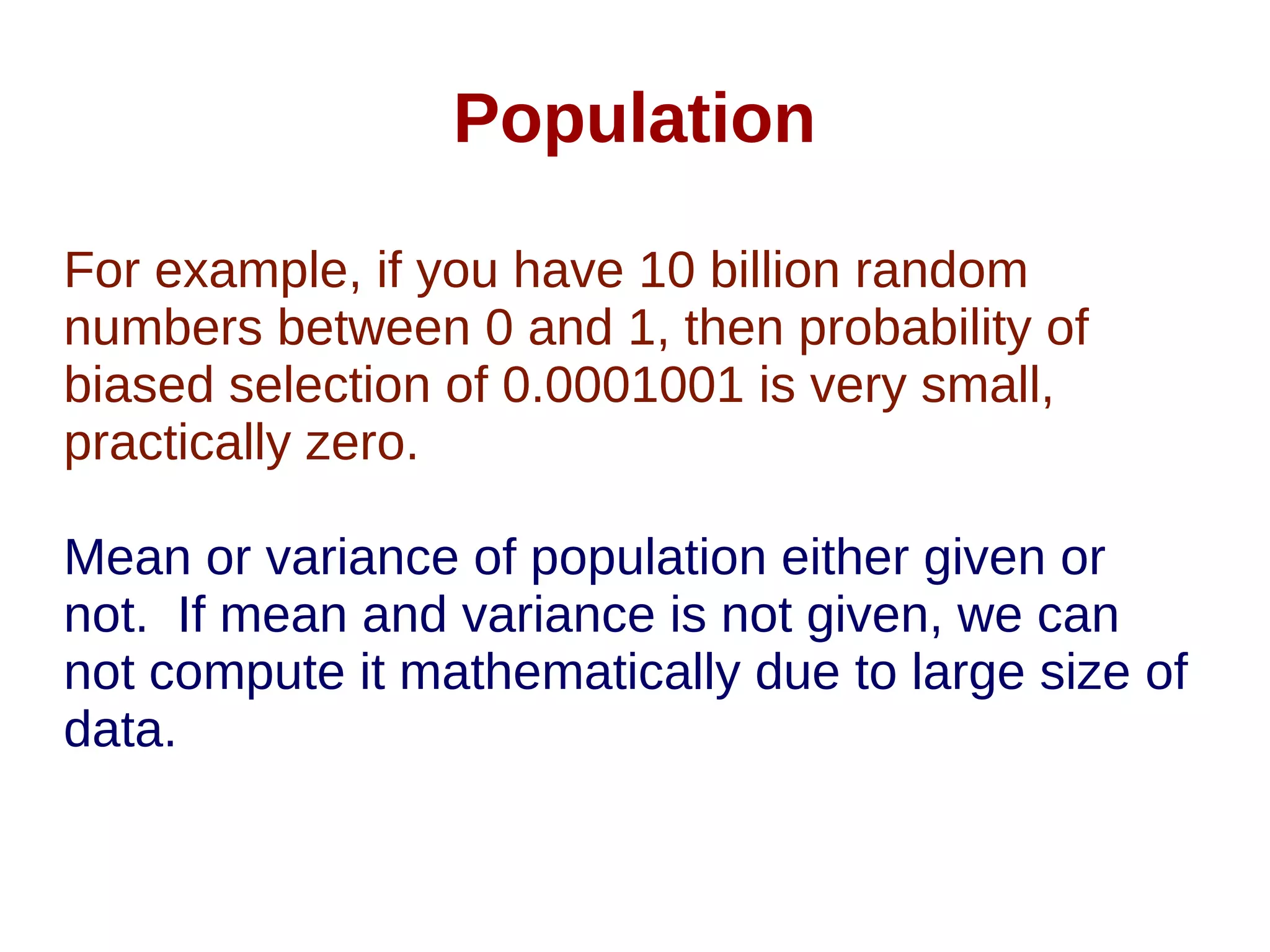 Population

For example, if you have 10 billion random numbers between 0 and 1, then probability of biased selection of 0.0001001 is very small, practically zero.

Mean or variance of population either given or not.  If mean and variance is not given, we can not compute it mathematically due to large size of data.